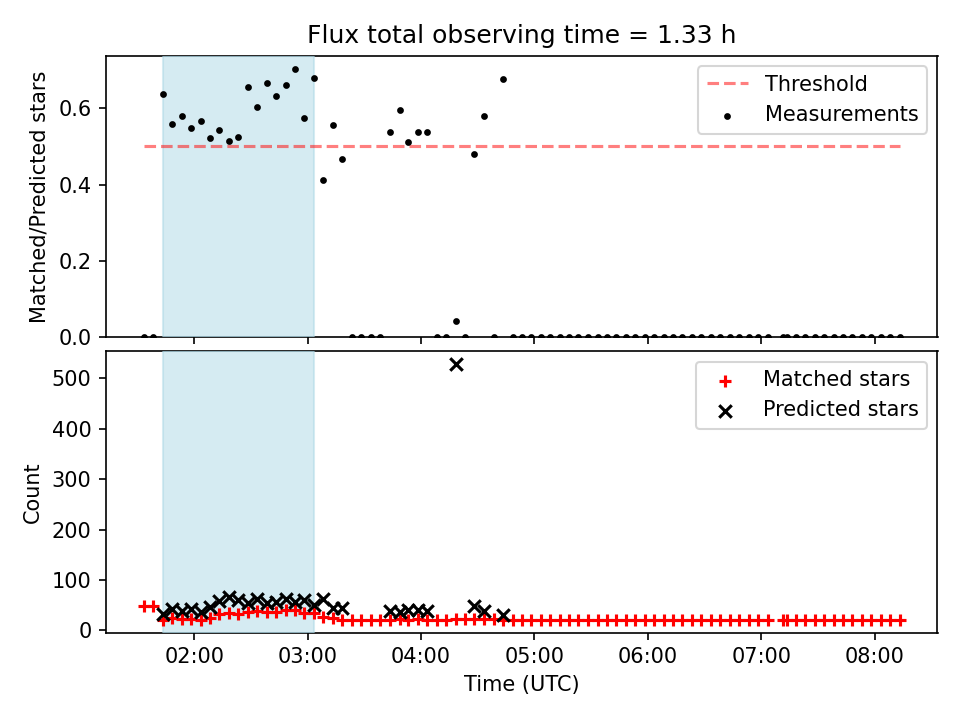 Flux total observing time = 1.33 h

Matched/Predicted stars

0.0
0.2
0.4
0.6

Threshold
Measurements

Count

0
100
200
300
400
500

Matched stars
Predicted stars

02:00
03:00
04:00
05:00
06:00
07:00
08:00

Time (UTC)